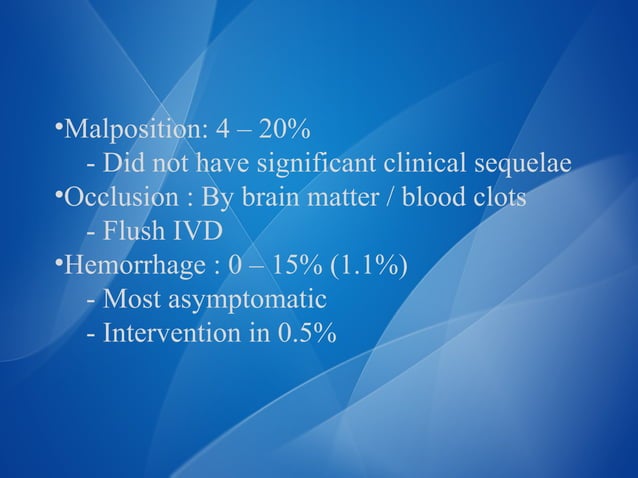 •Malposition: 4 – 20%
- Did not have significant clinical sequelae
•Occlusion : By brain matter / blood clots
- Flush IVD
•Hemorrhage : 0 – 15% (1.1%)
- Most asymptomatic
- Intervention in 0.5%